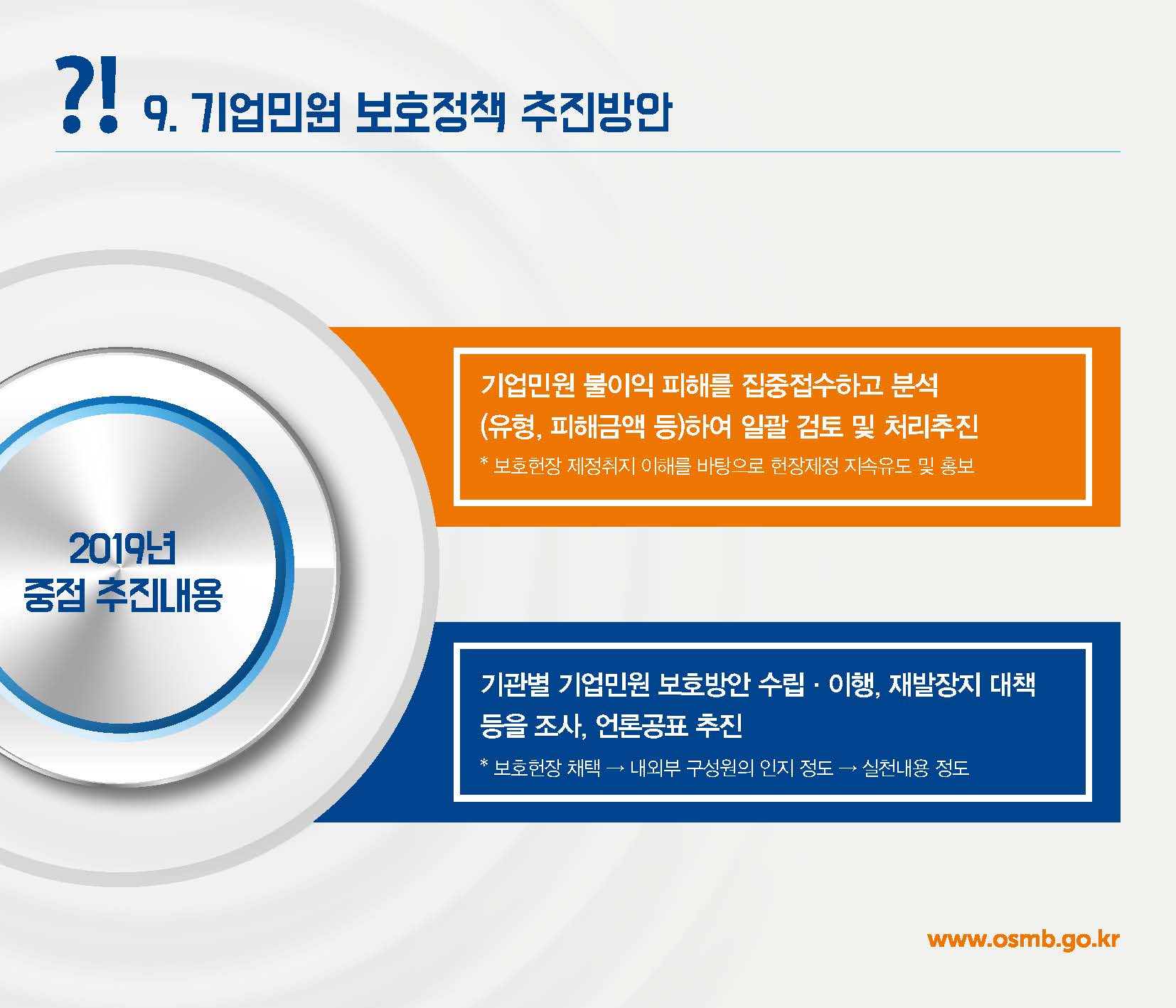 ?! 9. 기업민원 보호정책 추진방안

2019년
중점 추진내용

기업민원 불이익 피해를 집중접수하고 분석 (유형, 피해금액 등)하여 일괄 검토 및 처리추진

* 보호헌장 제정취지 이해를 바탕으로 헌장제정 지속유도 및 홍보

기관별 기업민원 보호방안 수립 · 이행, 재발장지 대책 등을 조사, 언론공표 추진

* 보호헌장 채택 → 내외부 구성원의 인지 정도 → 실천내용 정도

www.osmb.go.kr